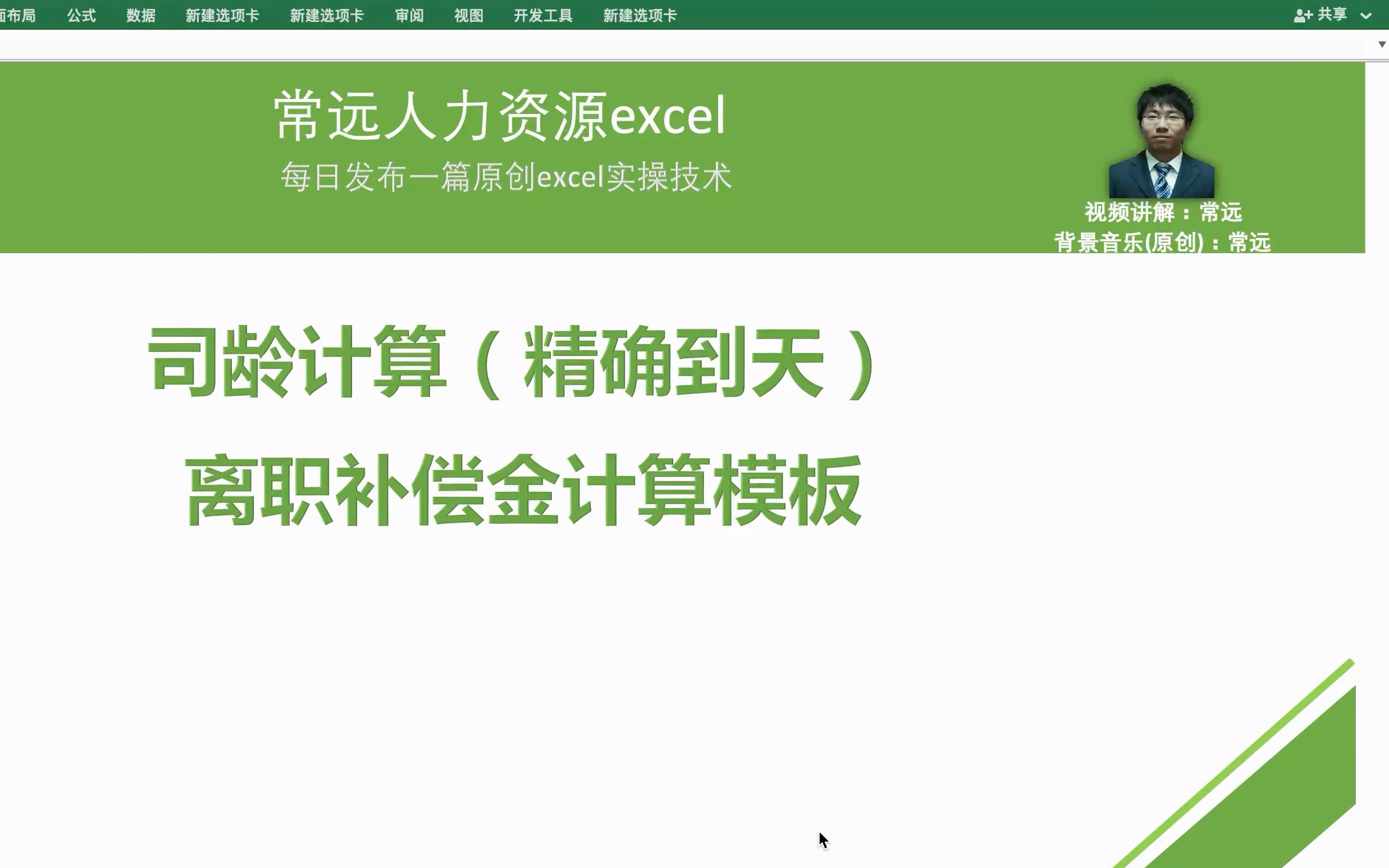 面布局 公式 数据 新建选项卡 新建选项卡 审阅 视图 开发工具 新建选项卡 共享

常远人力资源excel
每日发布一篇原创excel实操技术

视频讲解：常远
背景音乐(原创)：常远

司龄计算（精确到天）
离职补偿金计算模板